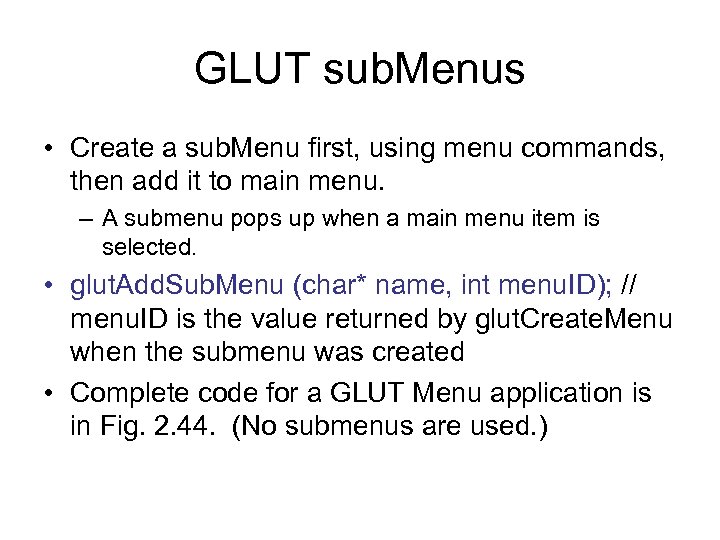 GLUT subMenus

• Create a subMenu first, using menu commands, then add it to main menu.

– A submenu pops up when a main menu item is selected.

• glutAddSubMenu (char* name, int menuID); // menuID is the value returned by glutCreateMenu when the submenu was created

• Complete code for a GLUT Menu application is in Fig. 2.44. (No submenus are used.)